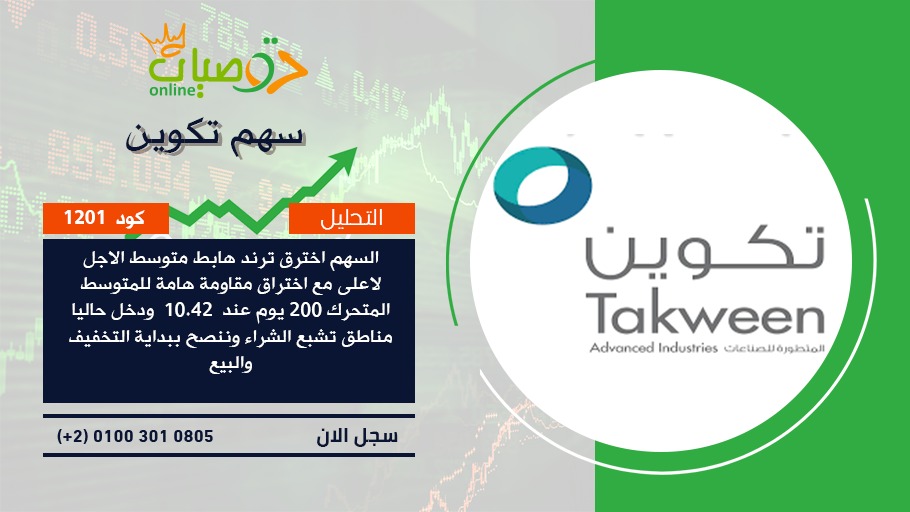 توصيات
online

سهم تكوين

التحليل

كود 1201

السهم اخترق ترند هابط متوسط الاجل لاعلى مع اختراق مقاومة هامة للمتوسط المتحرك 200 يوم عند 10.42 ودخل حاليا مناطق تشبع الشراء وننصح ببداية التخفيف والبيع

سجل الان

(+2) 0100 301 0805

تكوين
Takween
Advanced Industries المتطورة للصناعات